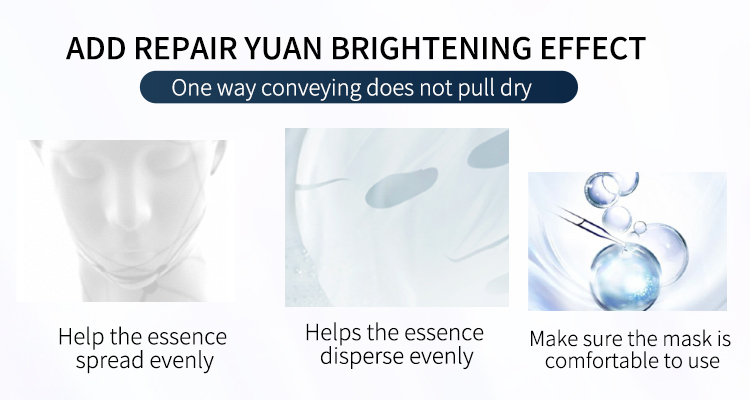 ADD REPAIR YUAN BRIGHTENING EFFECT

One way conveying does not pull dry

Help the essence spread evenly

Helps the essence disperse evenly

Make sure the mask is comfortable to use